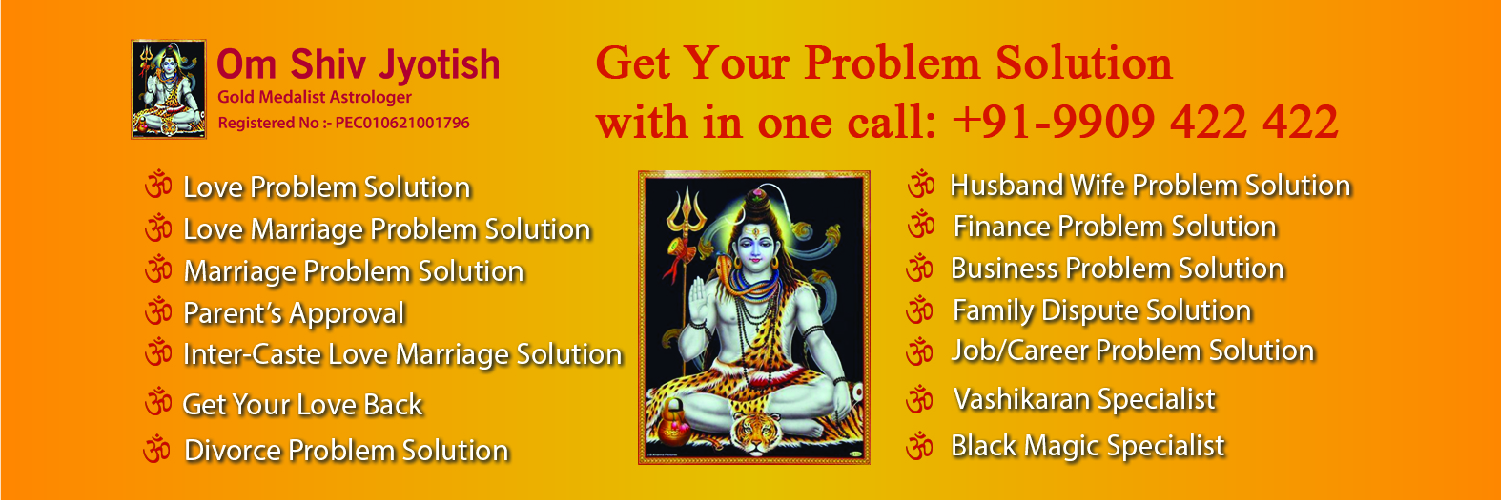 Om Shiv Jyotish
Gold Medalist Astrologer
Registered No :- PEC010621001796

Get Your Problem Solution with in one call: +91-9909 422 422

ॐ Love Problem Solution
ॐ Love Marriage Problem Solution
ॐ Marriage Problem Solution
ॐ Parent's Approval
ॐ Inter-Caste Love Marriage Solution
ॐ Get Your Love Back
ॐ Divorce Problem Solution

ॐ Husband Wife Problem Solution
ॐ Finance Problem Solution
ॐ Business Problem Solution
ॐ Family Dispute Solution
ॐ Job/Career Problem Solution
ॐ Vashikaran Specialist
ॐ Black Magic Specialist